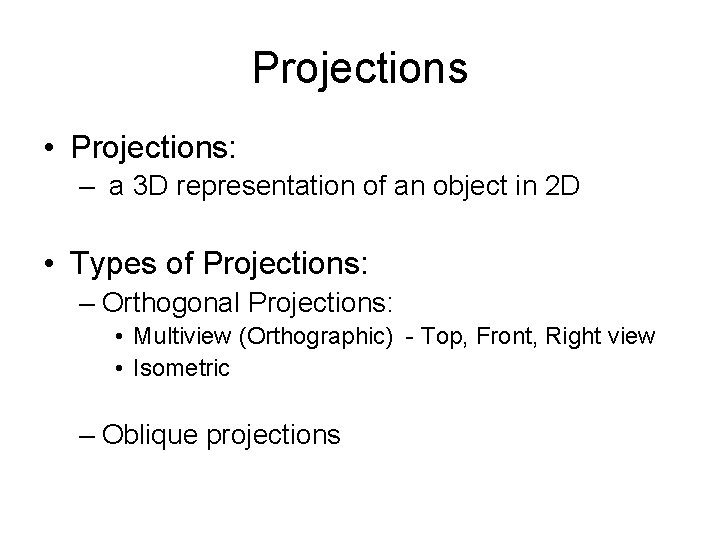 Projections

• Projections:
– a 3D representation of an object in 2D

• Types of Projections:
– Orthogonal Projections:
• Multiview (Orthographic) - Top, Front, Right view
• Isometric

– Oblique projections